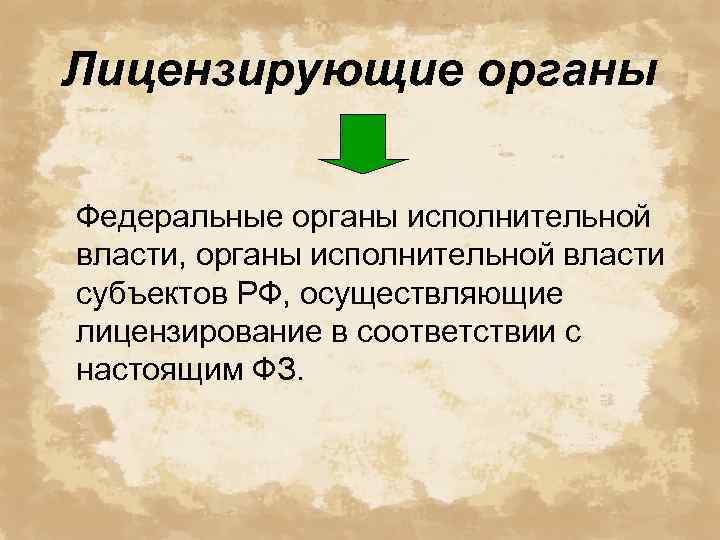 Лицензирующие органы

Федеральные органы исполнительной власти, органы исполнительной власти субъектов РФ, осуществляющие лицензирование в соответствии с настоящим ФЗ.